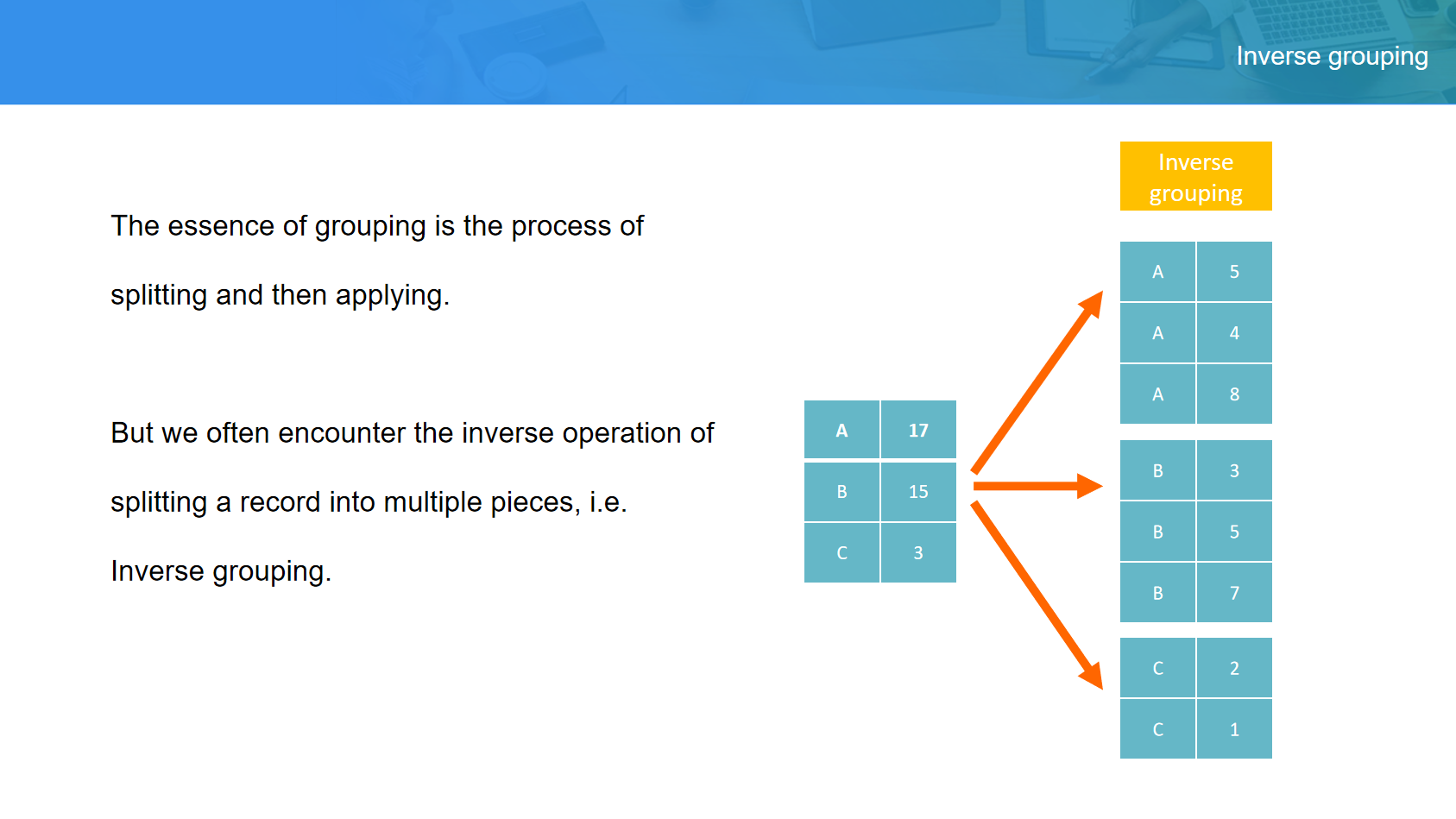 Inverse grouping

The essence of grouping is the process of splitting and then applying.

But we often encounter the inverse operation of splitting a record into multiple pieces, i.e. Inverse grouping.

| A | 17 |
|---|---|
| B | 15 |
| C | 3 |

Inverse grouping

| A | 5 |
|---|---|
| A | 4 |
| A | 8 |

| B | 3 |
|---|---|
| B | 5 |
| B | 7 |

| C | 2 |
|---|---|
| C | 1 |